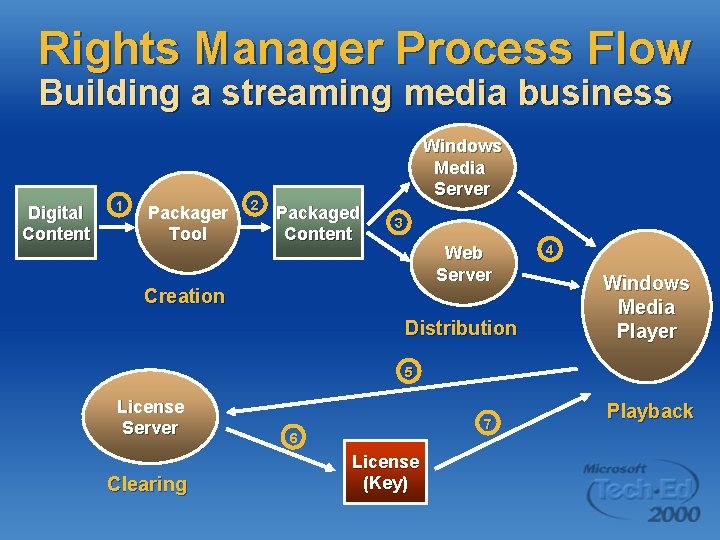 Rights Manager Process Flow
Building a streaming media business

Digital Content
1
Packager Tool
2
Packaged Content
Creation
3
Windows Media Server
Web Server
Distribution
4
Windows Media Player
Playback
5
License Server
Clearing
6
License (Key)
7

Microsoft Tech·Ed 2000